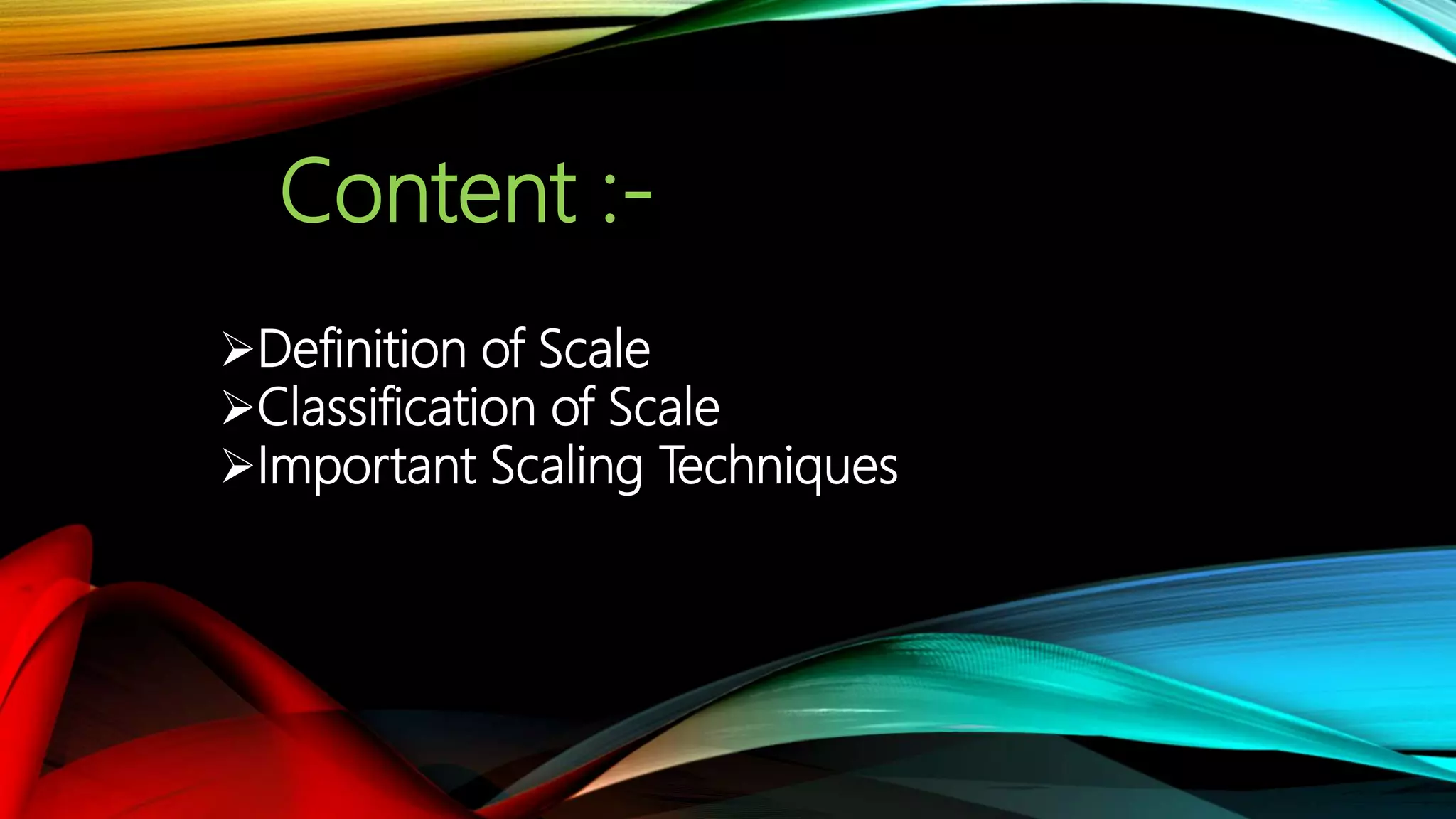 Content :-

➢Definition of Scale
➢Classification of Scale
➢Important Scaling Techniques